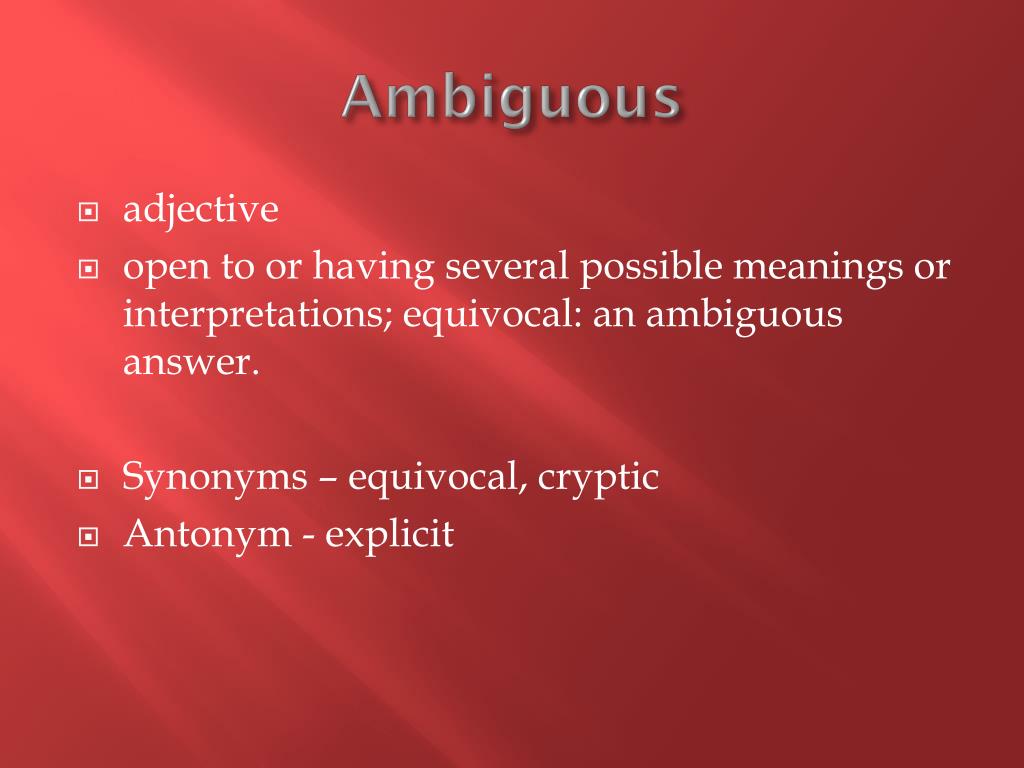 Ambiguous

adjective

open to or having several possible meanings or interpretations; equivocal: an ambiguous answer.

Synonyms – equivocal, cryptic

Antonym - explicit